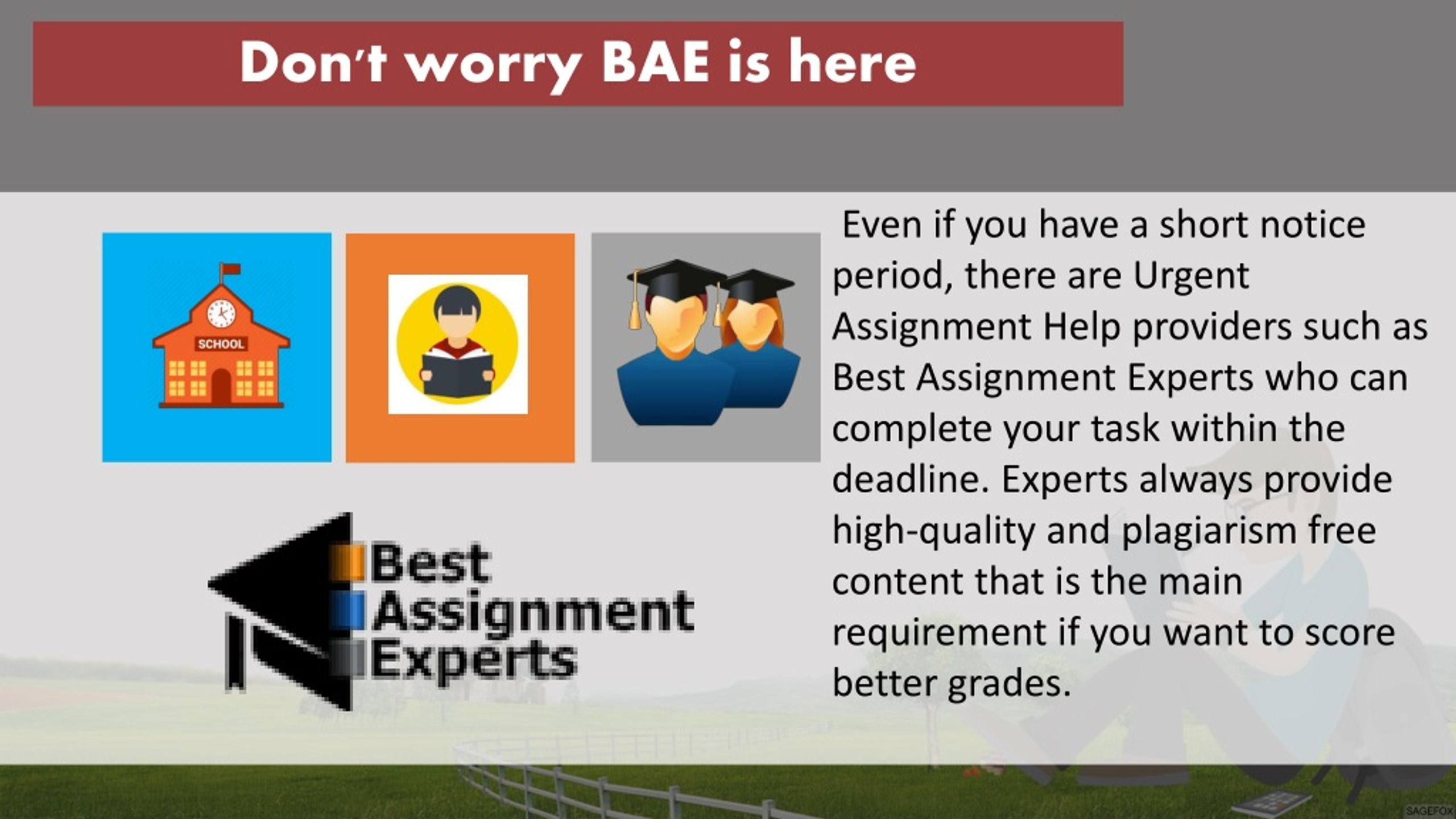 Don't worry BAE is here

SCHOOL

Best Assignment Experts

Even if you have a short notice period, there are Urgent Assignment Help providers such as Best Assignment Experts who can complete your task within the deadline. Experts always provide high-quality and plagiarism free content that is the main requirement if you want to score better grades.

SAGEFOX